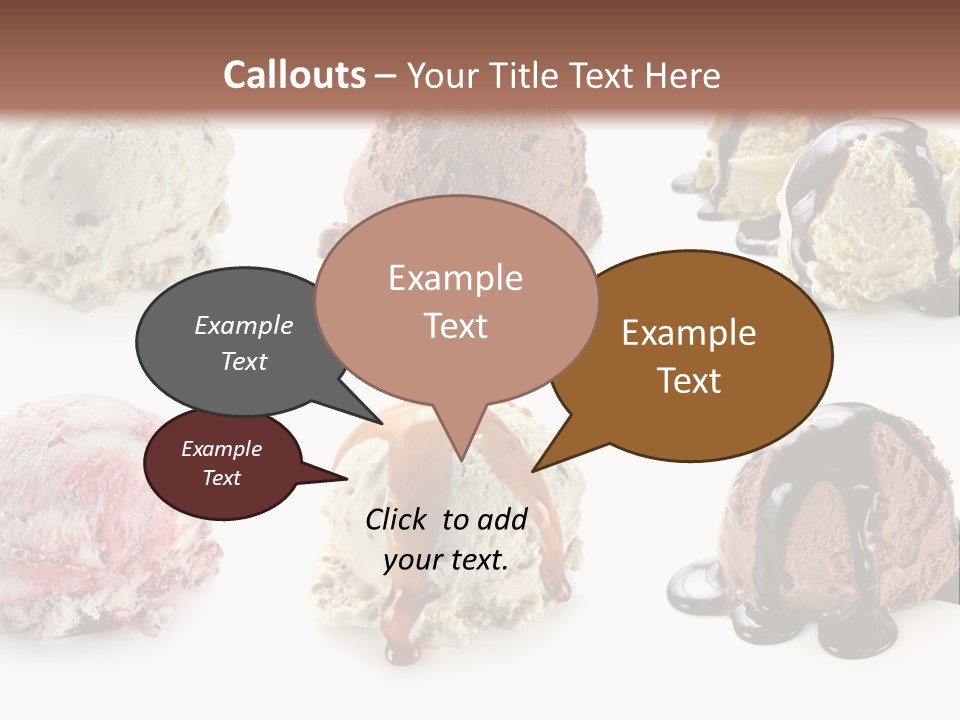 Callouts – Your Title Text Here

Example Text

Example Text

Example Text

Example Text

Click to add your text.